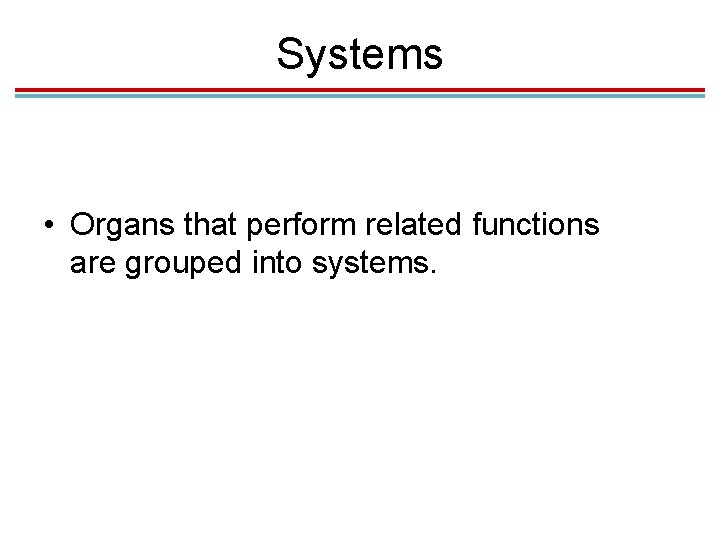 Systems

• Organs that perform related functions are grouped into systems.